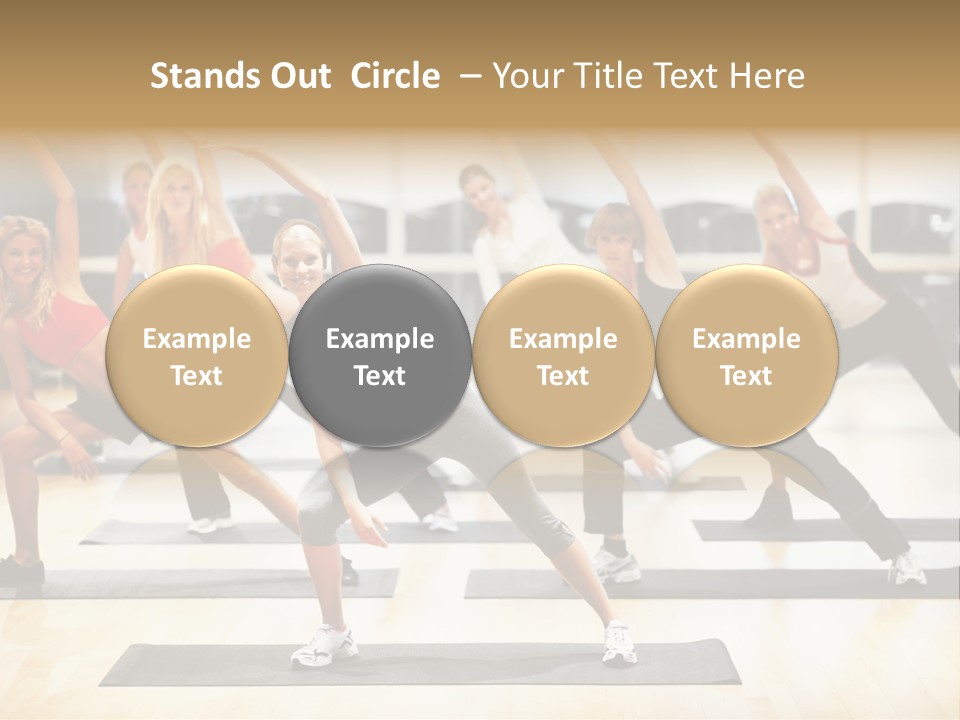 Stands Out Circle – Your Title Text Here

Example Text

Example Text

Example Text

Example Text